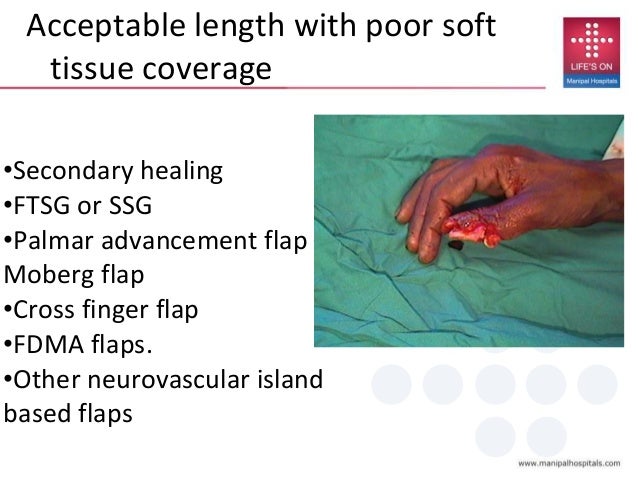 Acceptable length with poor soft tissue coverage

LIFE'S ON
Manipal Hospitals

•Secondary healing
•FTSG or SSG
•Palmar advancement flap Moberg flap
•Cross finger flap
•FDMA flaps.
•Other neurovascular island based flaps

www.manipalhospitals.com